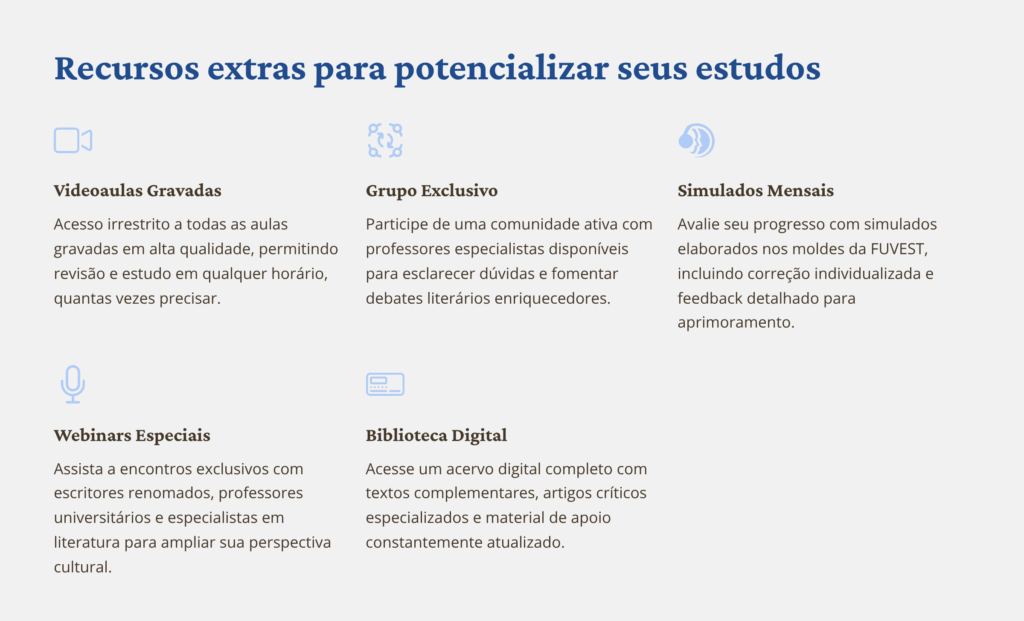 Recursos extras para potencializar seus estudos

Videoaulas Gravadas

Acesso irrestrito a todas as aulas gravadas em alta qualidade, permitindo revisão e estudo em qualquer horário, quantas vezes precisar.

Grupo Exclusivo

Participe de uma comunidade ativa com professores especialistas disponíveis para esclarecer dúvidas e fomentar debates literários enriquecedores.

Simulados Mensais

Avalie seu progresso com simulados elaborados nos moldes da FUVEST, incluindo correção individualizada e feedback detalhado para aprimoramento.

Webinars Especiais

Assista a encontros exclusivos com escritores renomados, professores universitários e especialistas em literatura para ampliar sua perspectiva cultural.

Biblioteca Digital

Acesse um acervo digital completo com textos complementares, artigos críticos especializados e material de apoio constantemente atualizado.